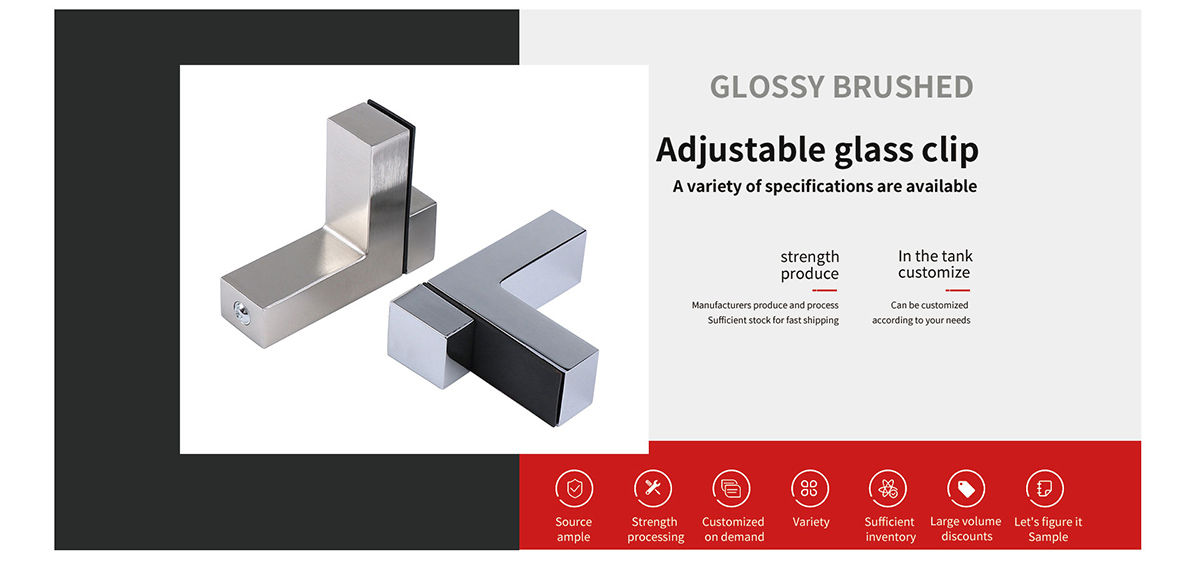 GLOSSY BRUSHED

Adjustable glass clip

A variety of specifications are available

strength produce

Manufacturers produce and process
Sufficient stock for fast shipping

In the tank customize

Can be customized according to your needs

Source ample

Strength processing

Customized on demand

Variety

Sufficient inventory

Large volume discounts

Let's figure it Sample